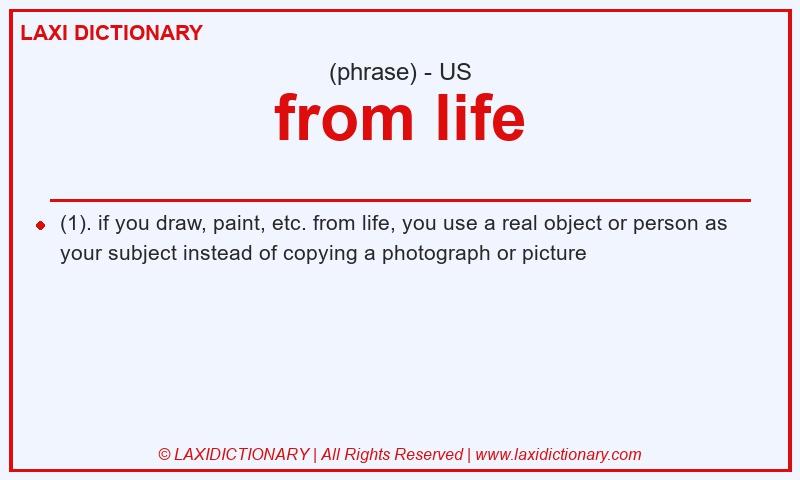 LAXI DICTIONARY

(phrase) - US

from life

(1). if you draw, paint, etc. from life, you use a real object or person as your subject instead of copying a photograph or picture

© LAXIDICTIONARY | All Rights Reserved | www.laxidictionary.com